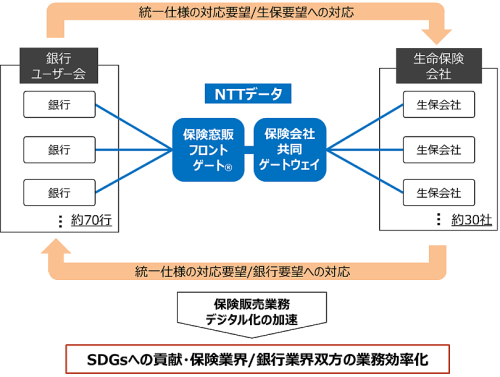 統一仕様の対応要望/生保要望への対応

銀行
ユーザー会

銀行

銀行

銀行

⋮ 約70行

NTTデータ

保険窓販
フロント
ゲート®

保険会社
共同
ゲートウェイ

生命保険
会社

生保会社

生保会社

生保会社

⋮ 約30社

統一仕様の対応要望/銀行要望への対応

保険販売業務
デジタル化の加速

SDGsへの貢献・保険業界/銀行業界双方の業務効率化